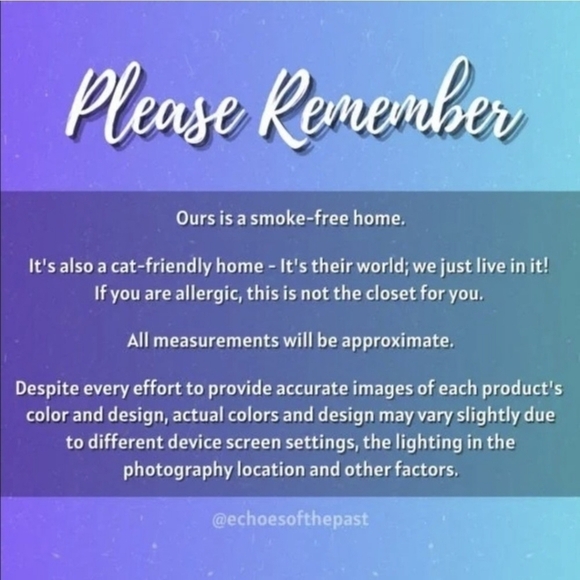 Please Remember

Ours is a smoke-free home.

It's also a cat-friendly home - It's their world; we just live in it! If you are allergic, this is not the closet for you.

All measurements will be approximate.

Despite every effort to provide accurate images of each product's color and design, actual colors and design may vary slightly due to different device screen settings, the lighting in the photography location and other factors.

@echoesofthepast